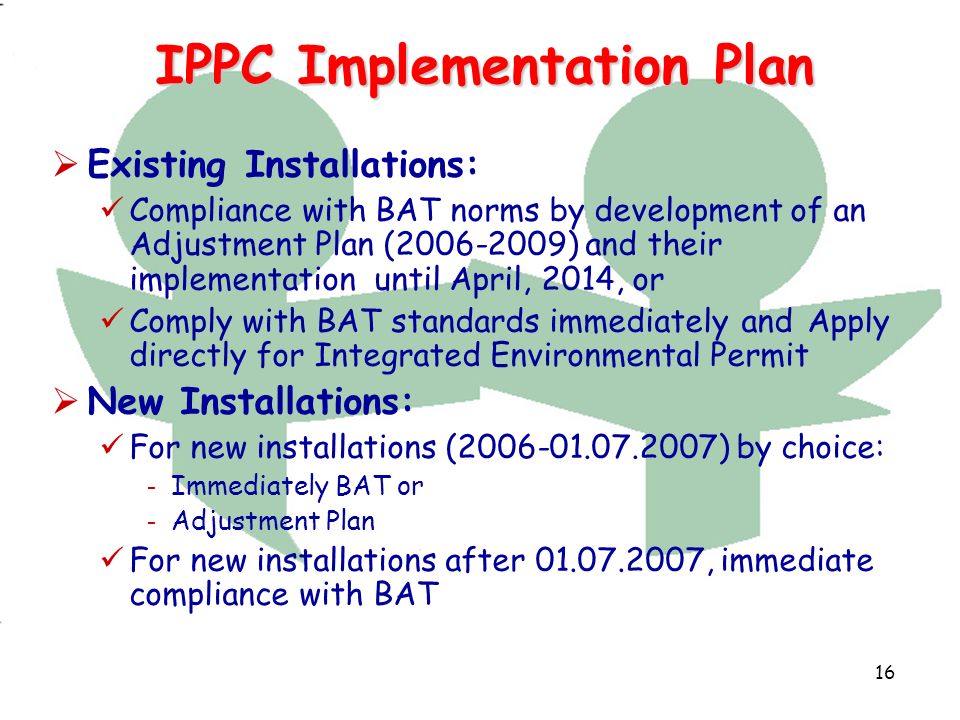 IPPC Implementation Plan

➢ Existing Installations:

✓ Compliance with BAT norms by development of an Adjustment Plan (2006-2009) and their implementation until April, 2014, or

✓ Comply with BAT standards immediately and Apply directly for Integrated Environmental Permit

➢ New Installations:

✓ For new installations (2006-01.07.2007) by choice:

- Immediately BAT or
- Adjustment Plan

✓ For new installations after 01.07.2007, immediate compliance with BAT

16